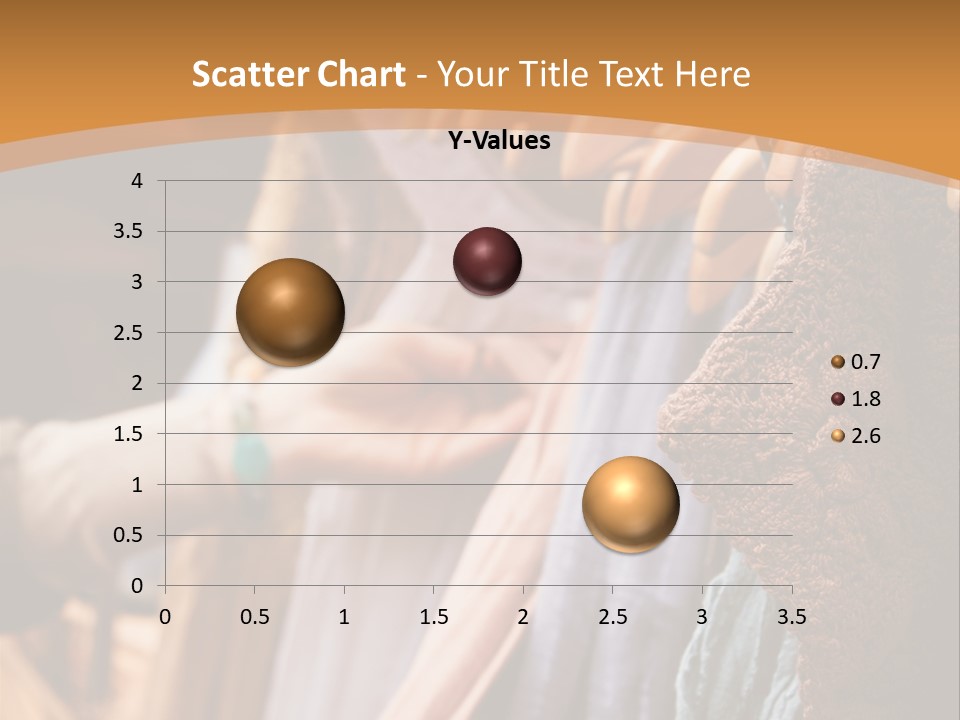 Scatter Chart - Your Title Text Here

Y-Values

4
3.5
3
2.5
2
1.5
1
0.5
0

0 0.5 1 1.5 2 2.5 3 3.5

0.7
1.8
2.6